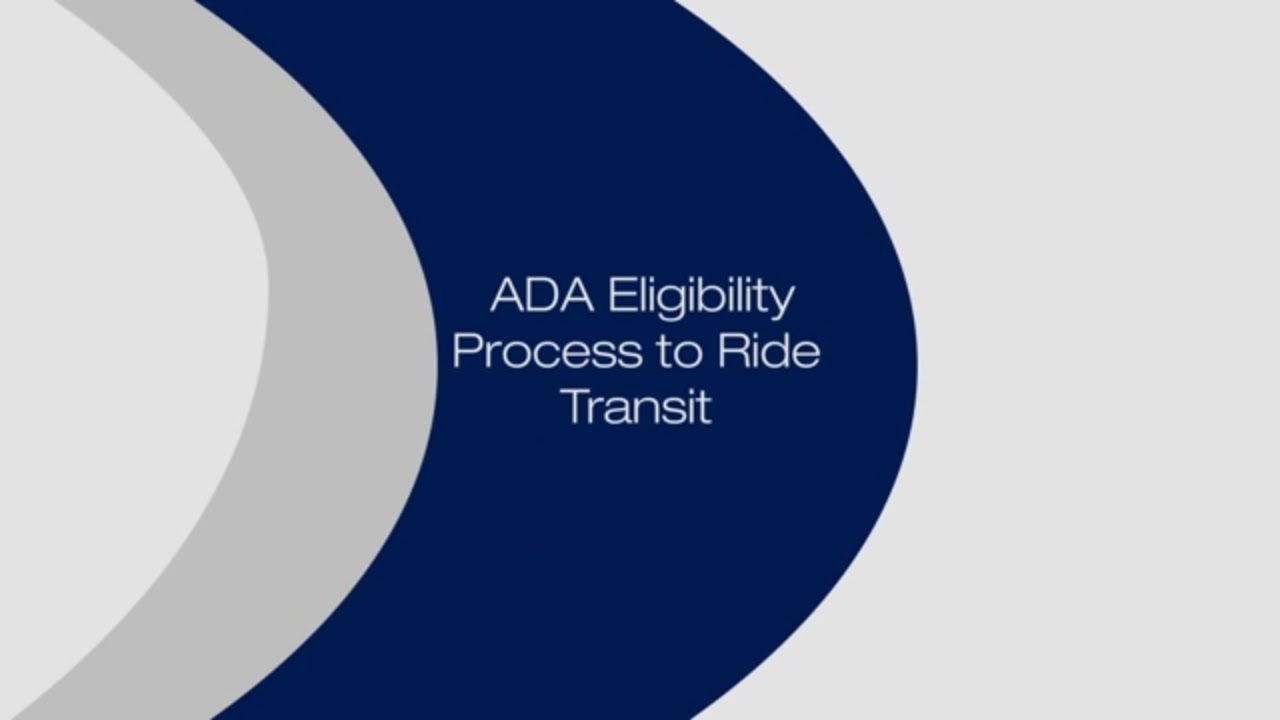 ADA Eligibility Process to Ride Transit